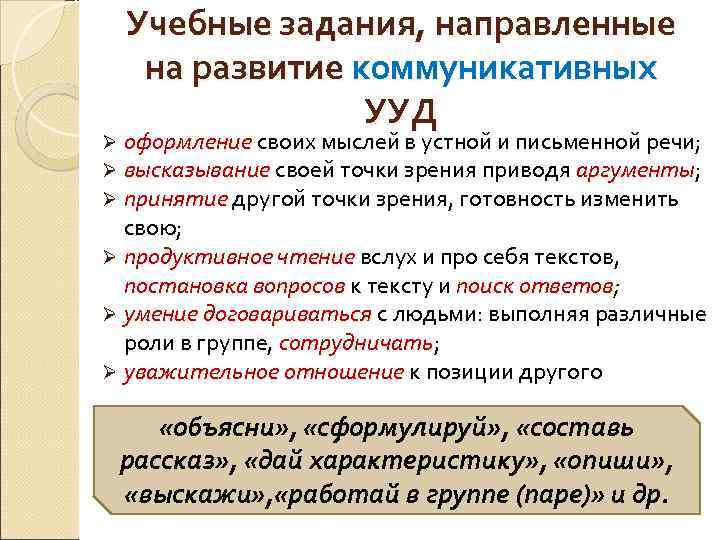 Учебные задания, направленные на развитие коммуникативных УУД

➢ оформление своих мыслей в устной и письменной речи;
➢ высказывание своей точки зрения приводя аргументы;
➢ принятие другой точки зрения, готовность изменить свою;
➢ продуктивное чтение вслух и про себя текстов, постановка вопросов к тексту и поиск ответов;
➢ умение договариваться с людьми: выполняя различные роли в группе, сотрудничать;
➢ уважительное отношение к позиции другого

«объясни», «сформулируй», «составь рассказ», «дай характеристику», «опиши», «выскажи»,«работай в группе (паре)» и др.